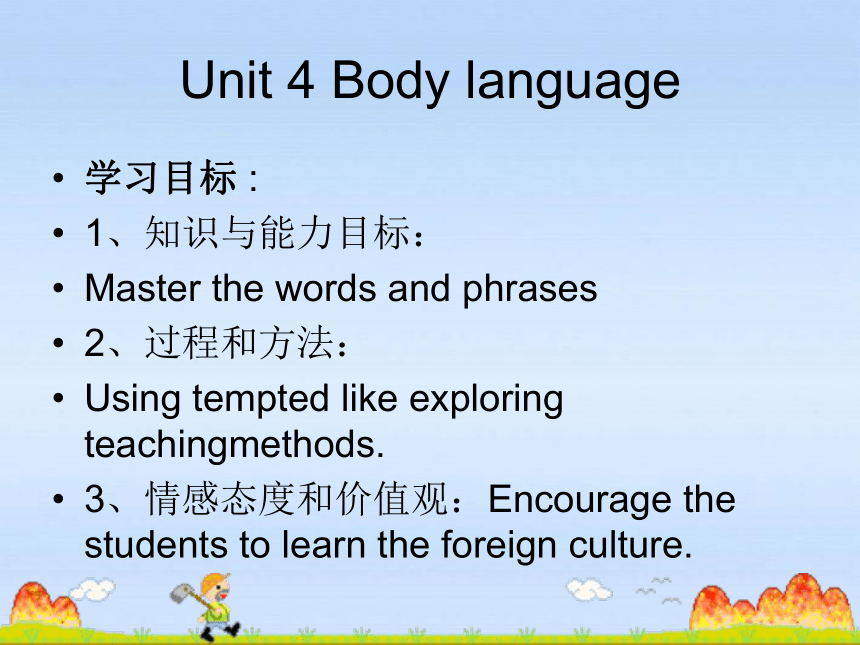 Unit 4 Body language

• 学习目标 :
• 1、知识与能力目标：
• Master the words and phrases
• 2、过程和方法：
• Using tempted like exploring teachingmethods.
• 3、情感态度和价值观：Encourage the students to learn the foreign culture.